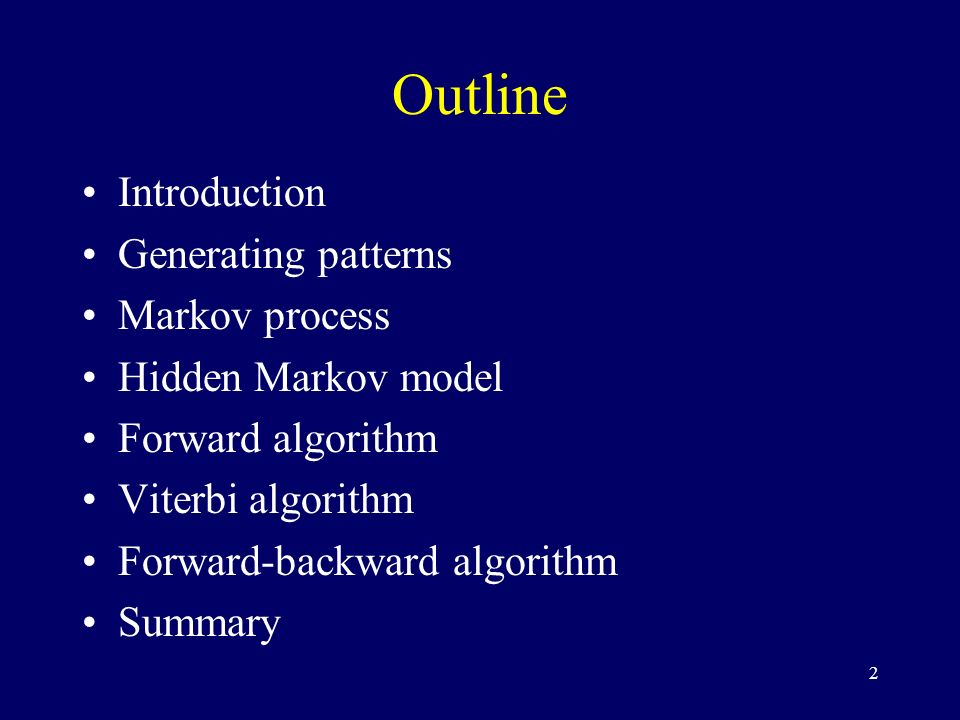 Outline

• Introduction
• Generating patterns
• Markov process
• Hidden Markov model
• Forward algorithm
• Viterbi algorithm
• Forward-backward algorithm
• Summary

2